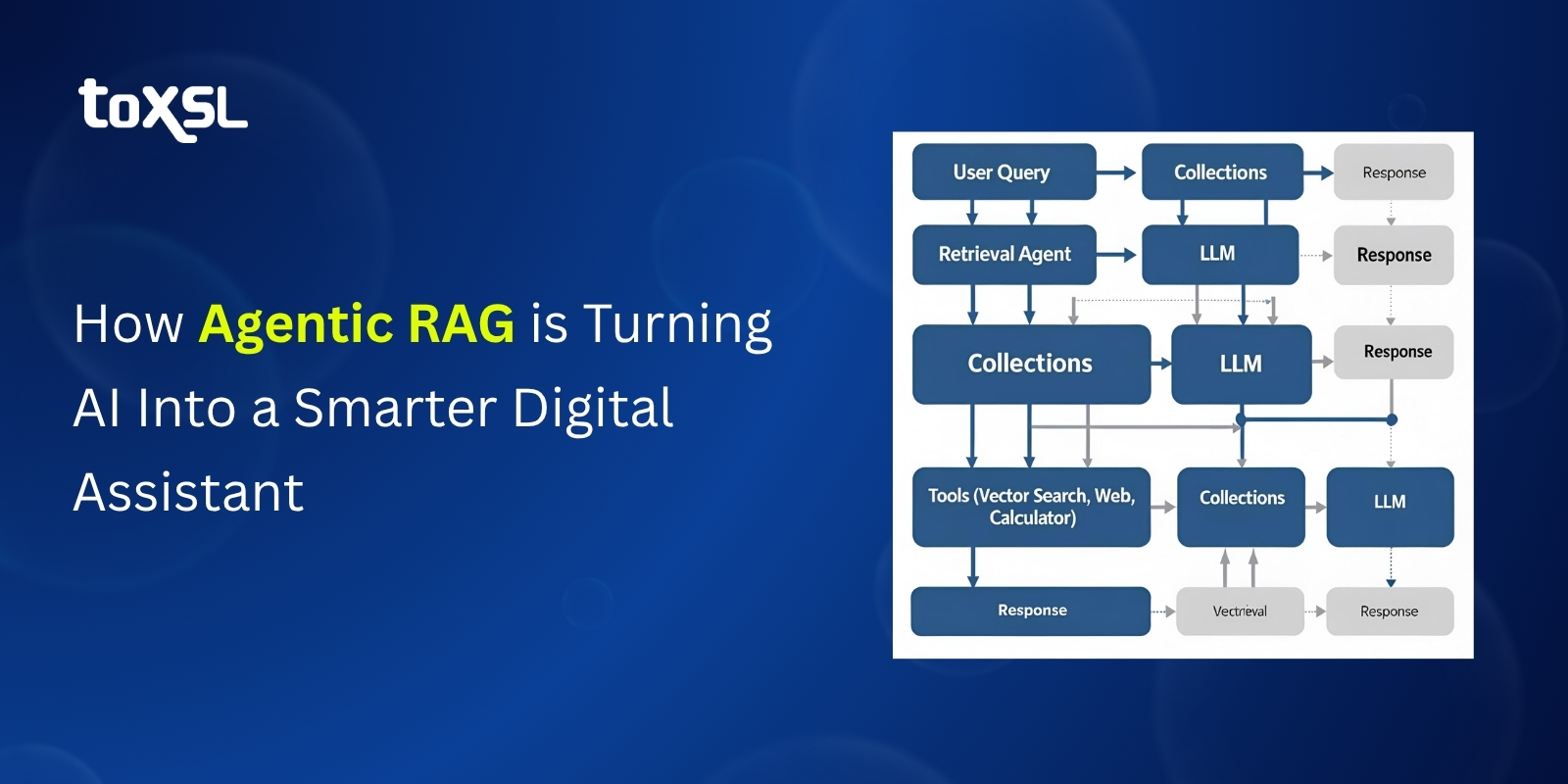 toXSL

How Agentic RAG is Turning AI Into a Smarter Digital Assistant

User Query
Collections
Response
Retrieval Agent
LLM
Response
Collections
LLM
Response
Tools (Vector Search, Web, Calculator)
Collections
LLM
Response
Vectrieval
Response